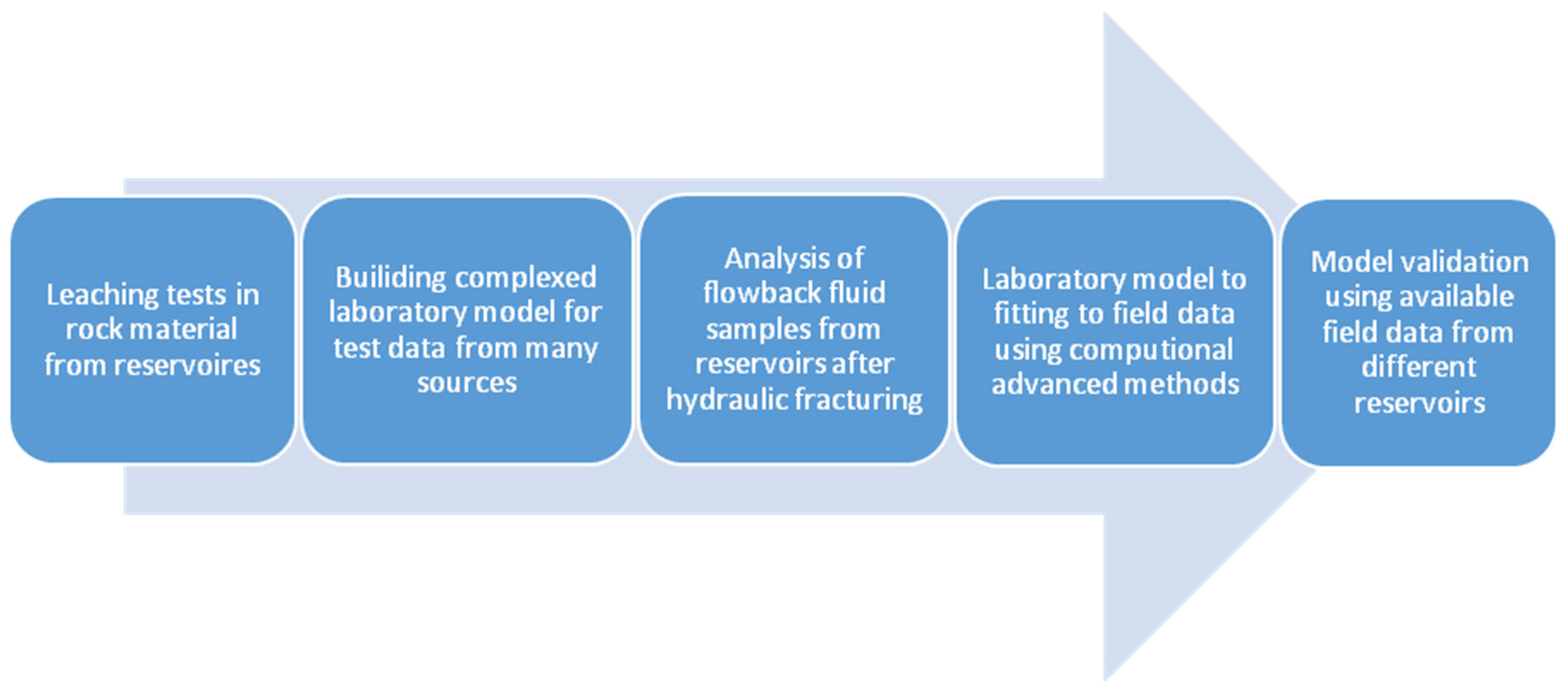 Leaching tests in rock material from reservoires

Builiding complexed laboratory model for test data from many sources

Analysis of flowback fluid samples from reservoirs after hydraulic fracturing

Laboratory model to fitting to field data using computional advanced methods

Model validation using available field data from different reservoirs